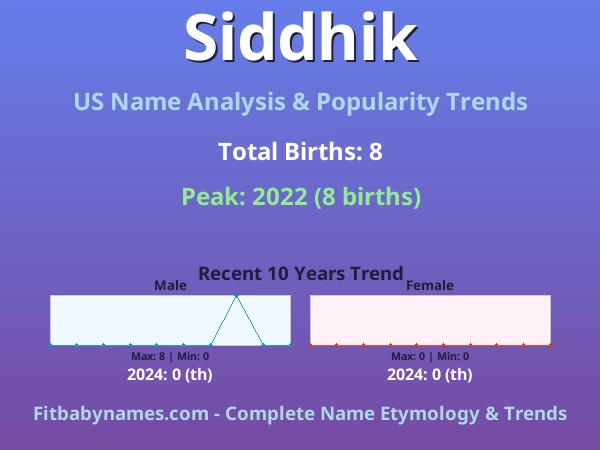 Siddhik

US Name Analysis & Popularity Trends

Total Births: 8

Peak: 2022 (8 births)

Recent 10 Years Trend

Male

Max: 8 | Min: 0

2024: 0 (th)

Female

Max: 0 | Min: 0

2024: 0 (th)

Fitbabynames.com - Complete Name Etymology & Trends